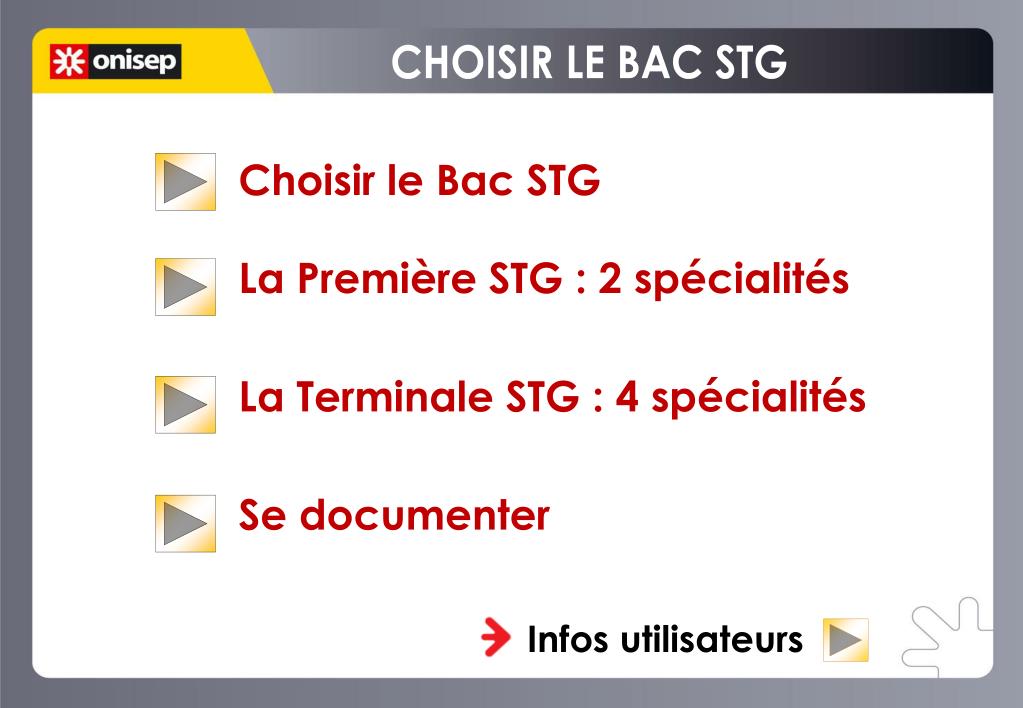 onisep

CHOISIR LE BAC STG

Choisir le Bac STG

La Première STG : 2 spécialités

La Terminale STG : 4 spécialités

Se documenter

Infos utilisateurs